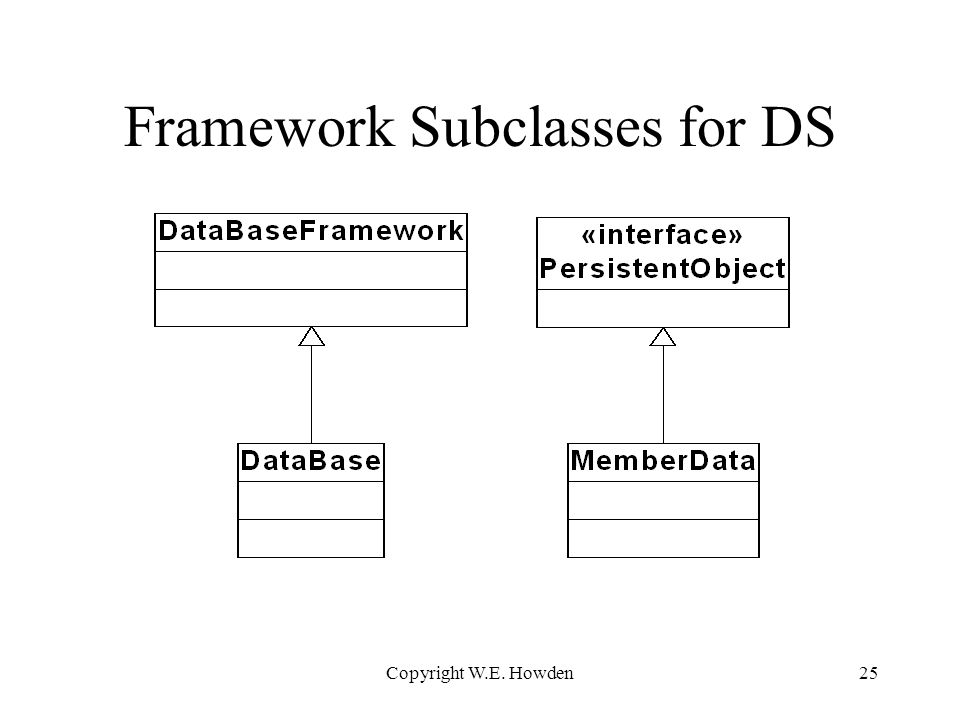 Framework Subclasses for DS

DataBaseFramework

«interface»
PersistentObject

DataBase

MemberData

Copyright W.E. Howden

25